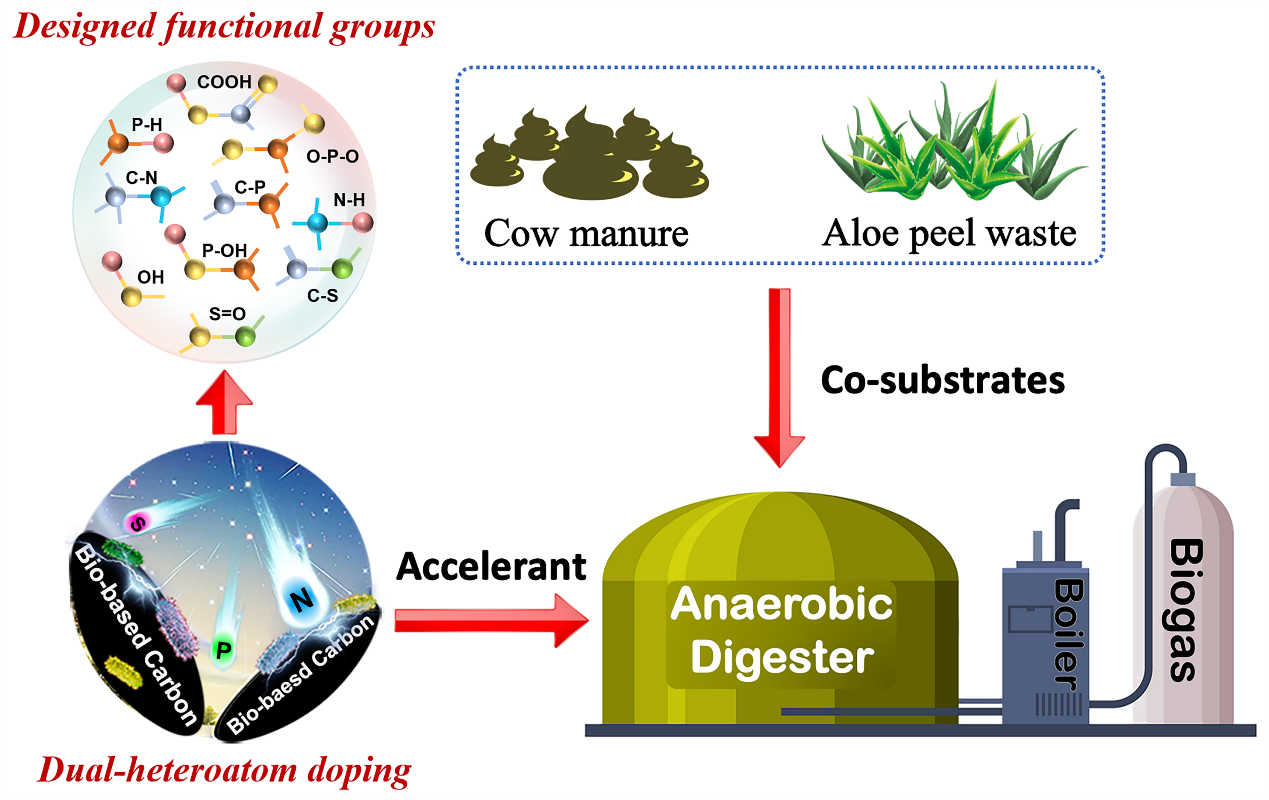 Designed functional groups

COOH
P-H
O-P-O
C-N
C-P
N-H
P-OH
OH
C-S
S=O

Cow manure
Aloe peel waste

Co-substrates

S
N
P
Bio-based Carbon
Bio-baesd Carbon

Accelerant

Anaerobic Digester

Boiler

Biogas

Dual-heteroatom doping